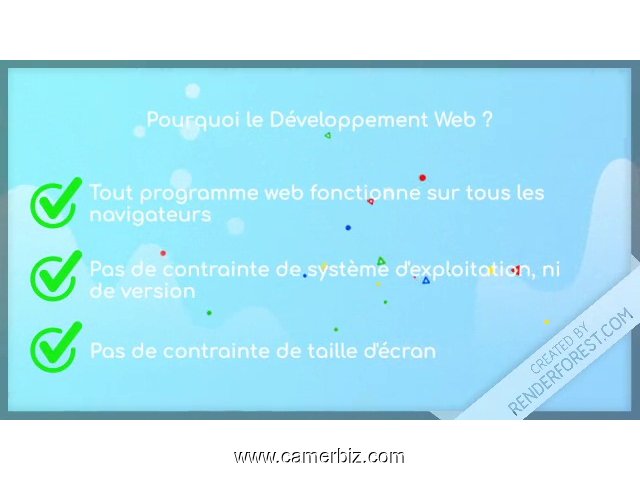 Pourquoi le Développement Web ?

Tout programme web fonctionne sur tous les navigateurs

Pas de contrainte de système d'exploitation, ni de version

Pas de contrainte de taille d'écran

CREATED BY
RENDERFOREST.COM

www.camerbiz.com